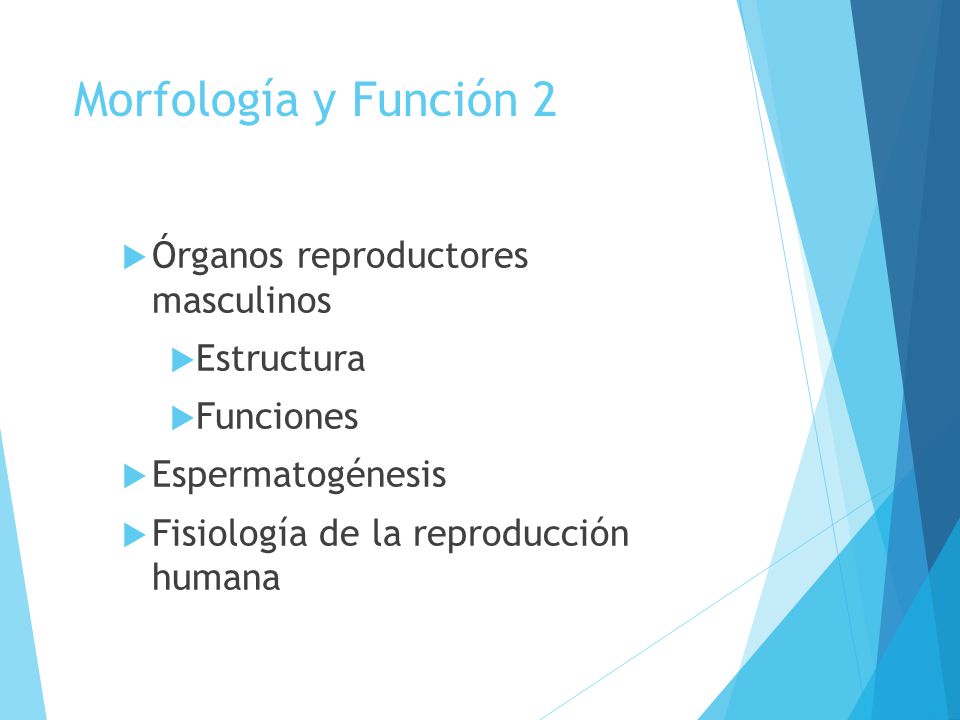 Morfología y Función 2

Órganos reproductores masculinos

Estructura

Funciones

Espermatogénesis

Fisiología de la reproducción humana